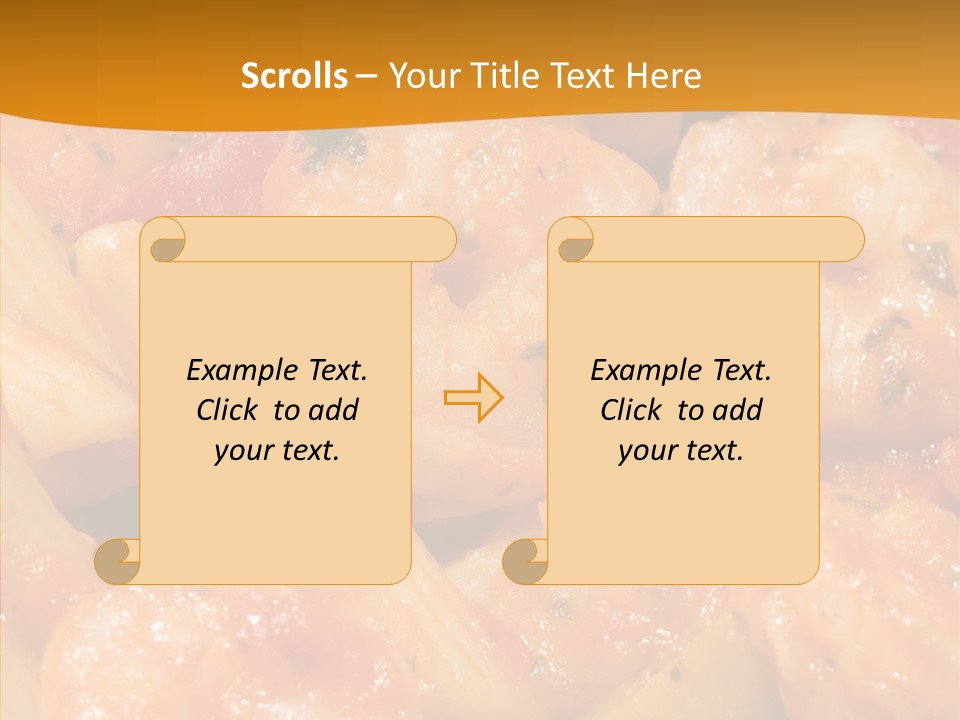 Scrolls – Your Title Text Here

Example Text. Click to add your text.

Example Text. Click to add your text.